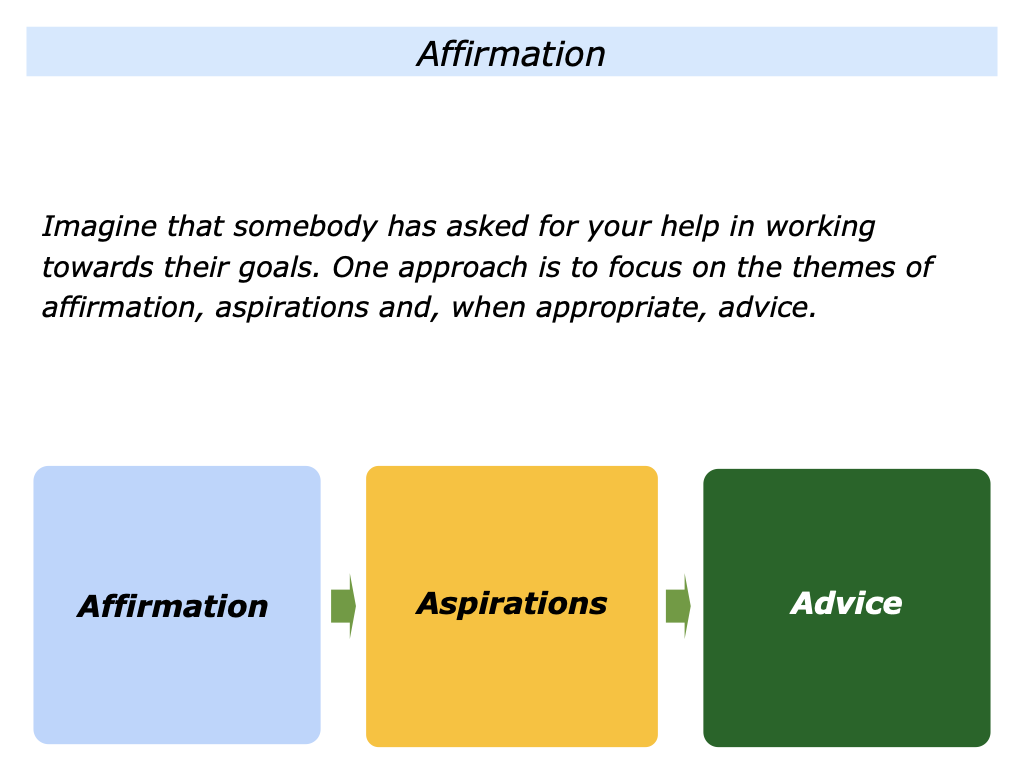 Affirmation

Imagine that somebody has asked for your help in working towards their goals. One approach is to focus on the themes of affirmation, aspirations and, when appropriate, advice.

Affirmation

Aspirations

Advice